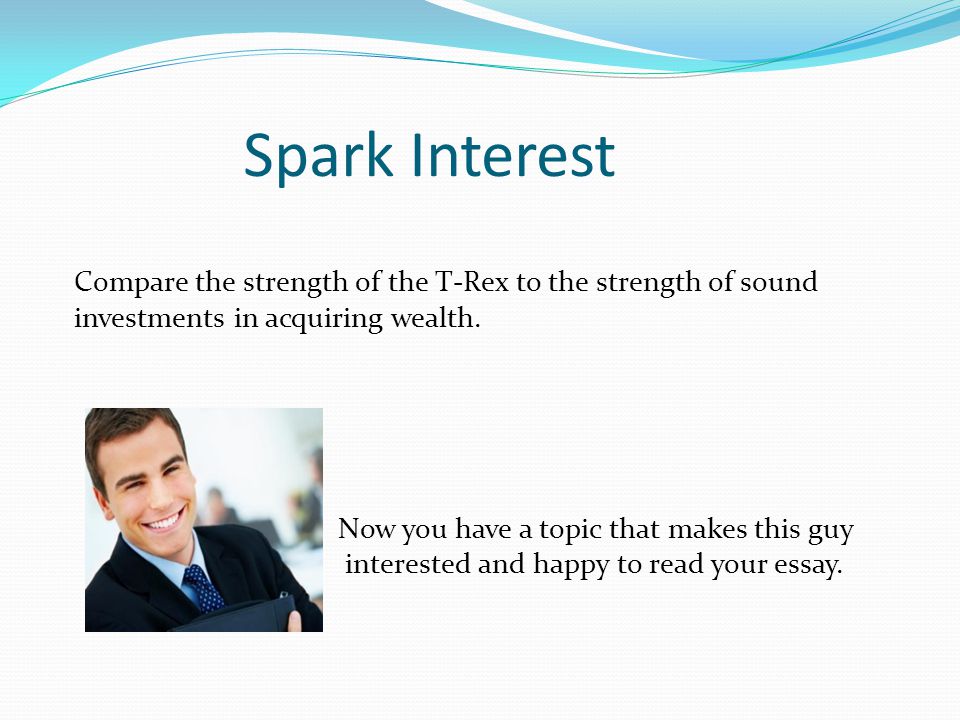 Spark Interest

Compare the strength of the T-Rex to the strength of sound investments in acquiring wealth.

Now you have a topic that makes this guy interested and happy to read your essay.